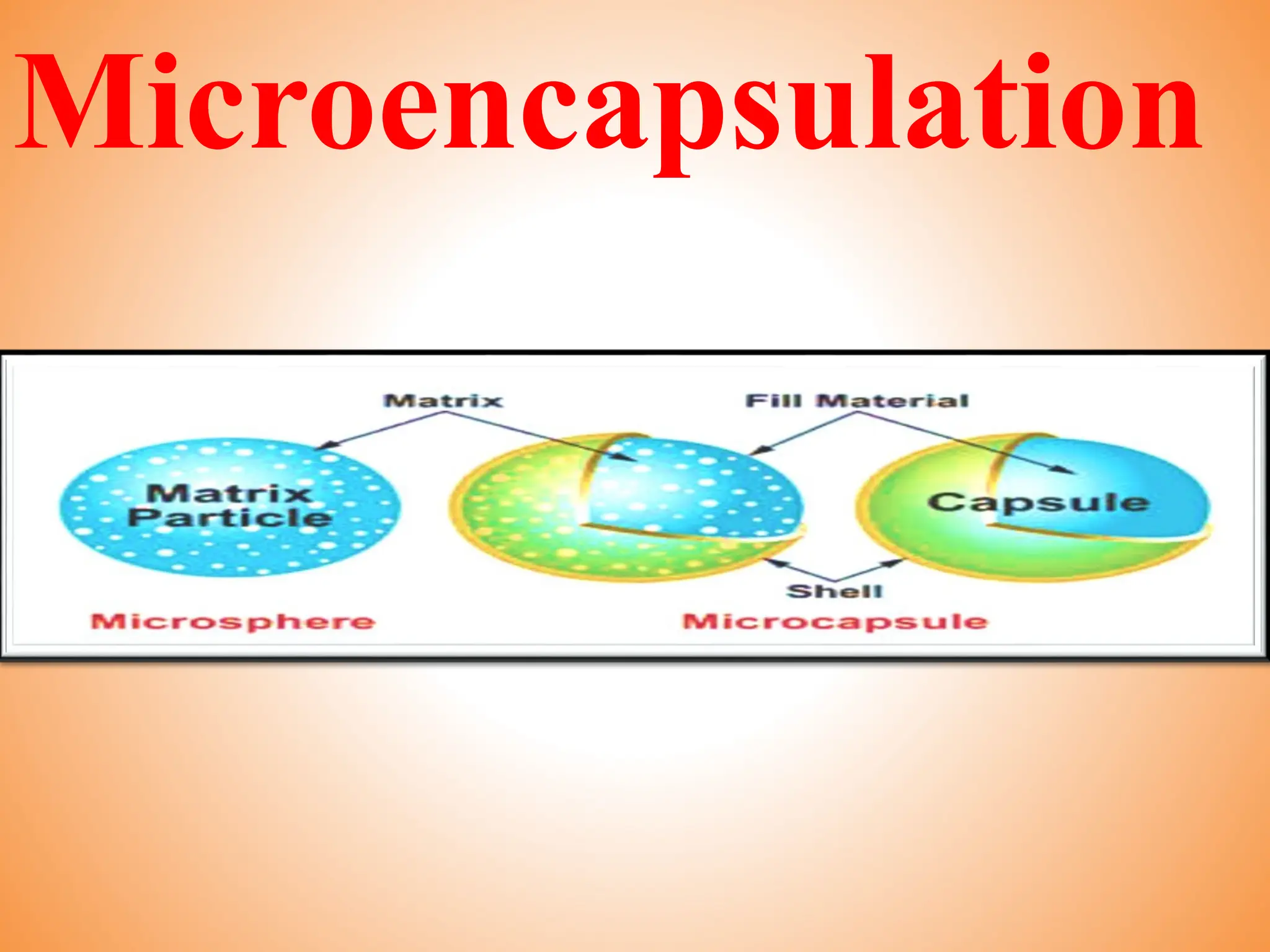 Microencapsulation

Matrix

Fill Material

Matrix Particle

Capsule

Shell

Microsphere

Microcapsule